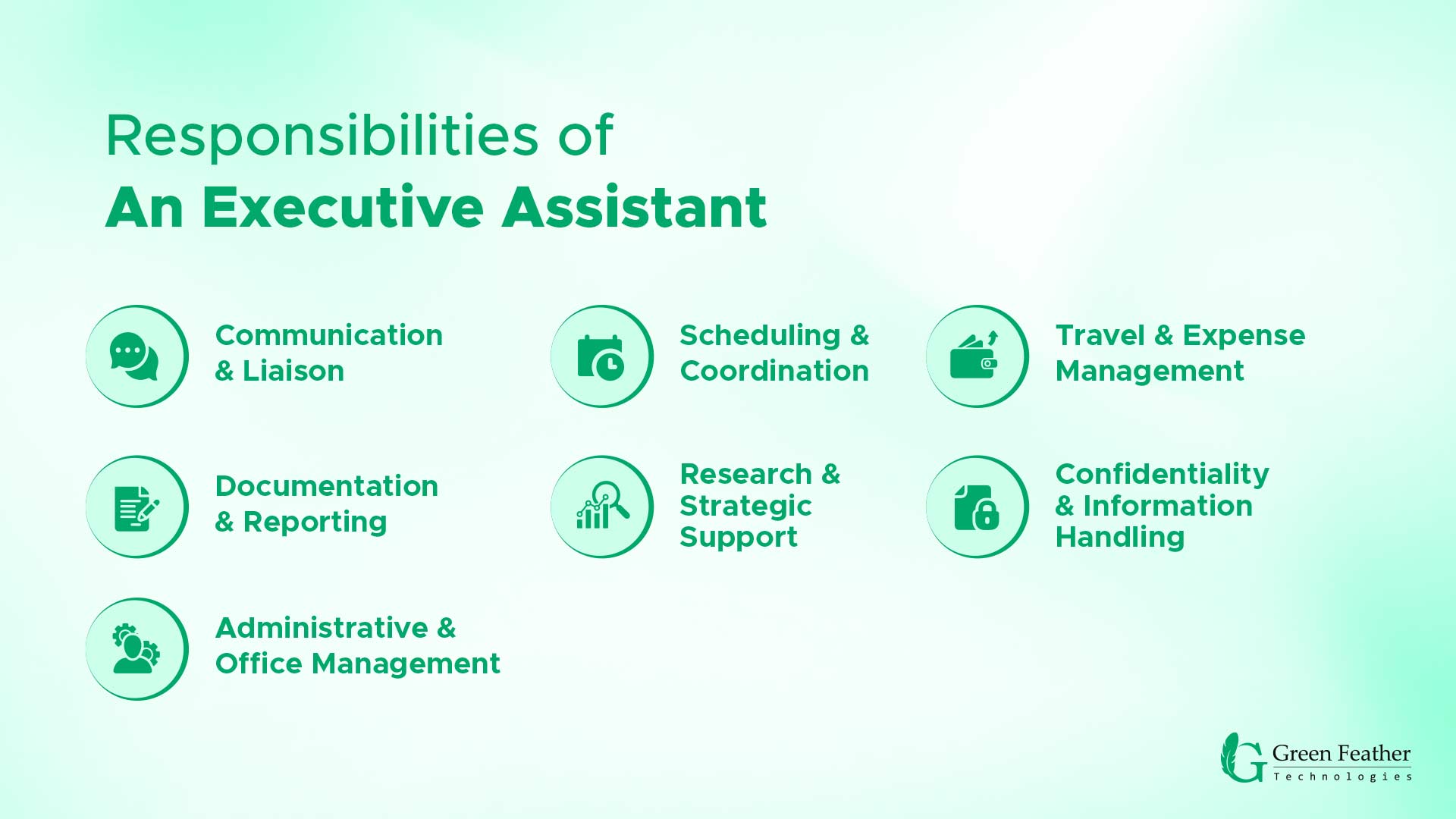 Responsibilities of
An Executive Assistant

Communication & Liaison

Scheduling & Coordination

Travel & Expense Management

Documentation & Reporting

Research & Strategic Support

Confidentiality & Information Handling

Administrative & Office Management

Green Feather
Technologies